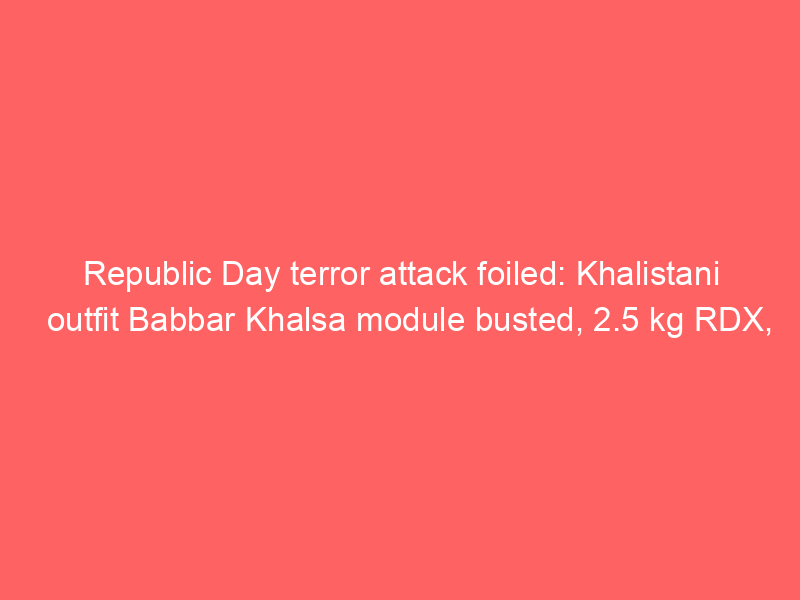 Republic Day terror attack foiled: Khalistani outfit Babbar Khalsa module busted, 2.5 kg RDX,